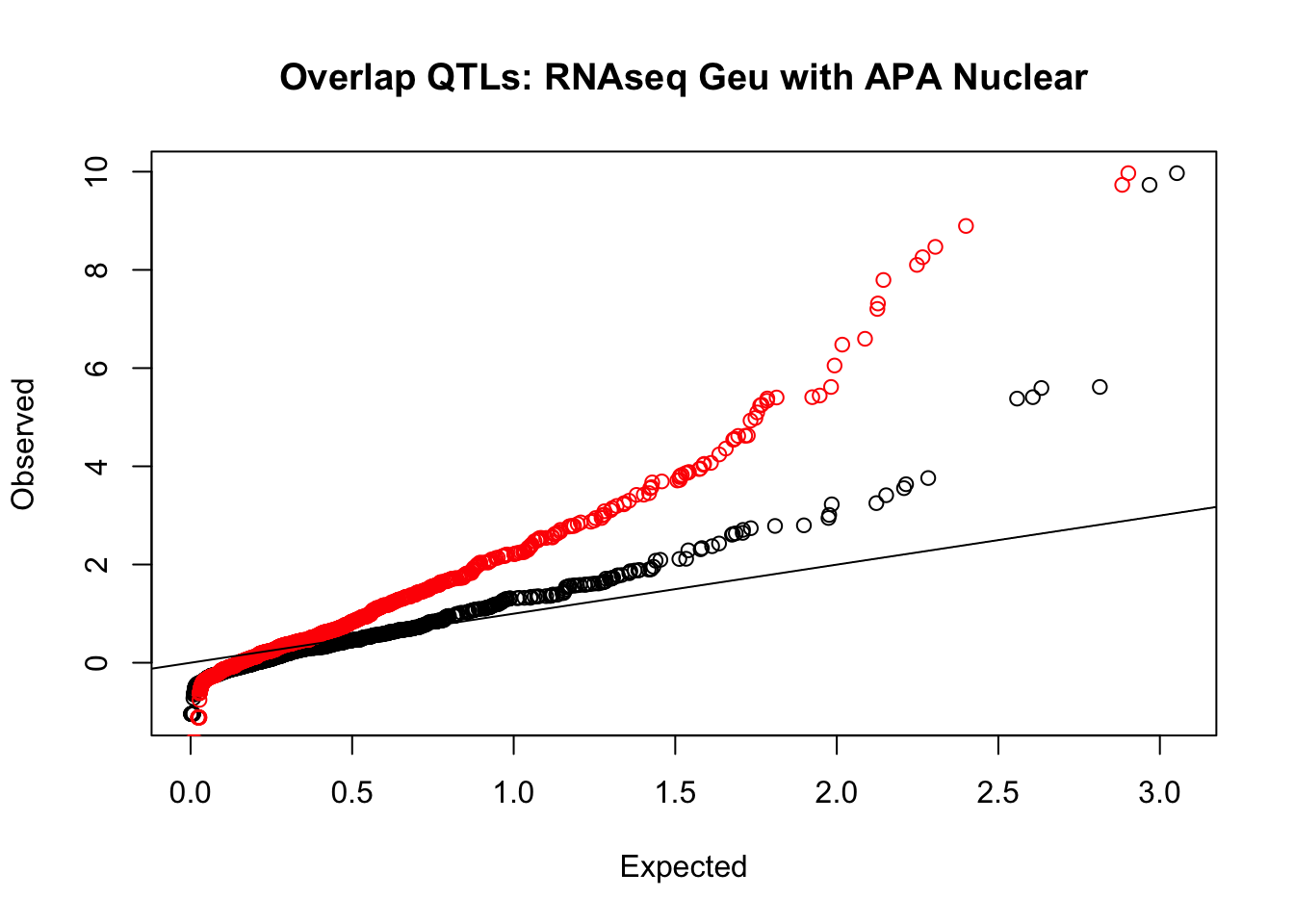 Overlap QTLs: RNAseq Geu with APA Nuclear

Observed

10
8
6
4
2
0

0.0 0.5 1.0 1.5 2.0 2.5 3.0

Expected